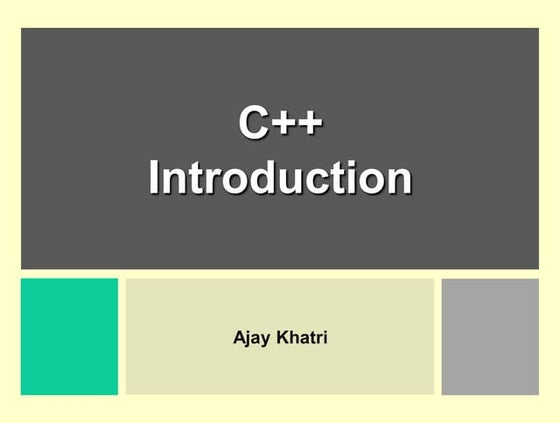 C++
Introduction

Ajay Khatri